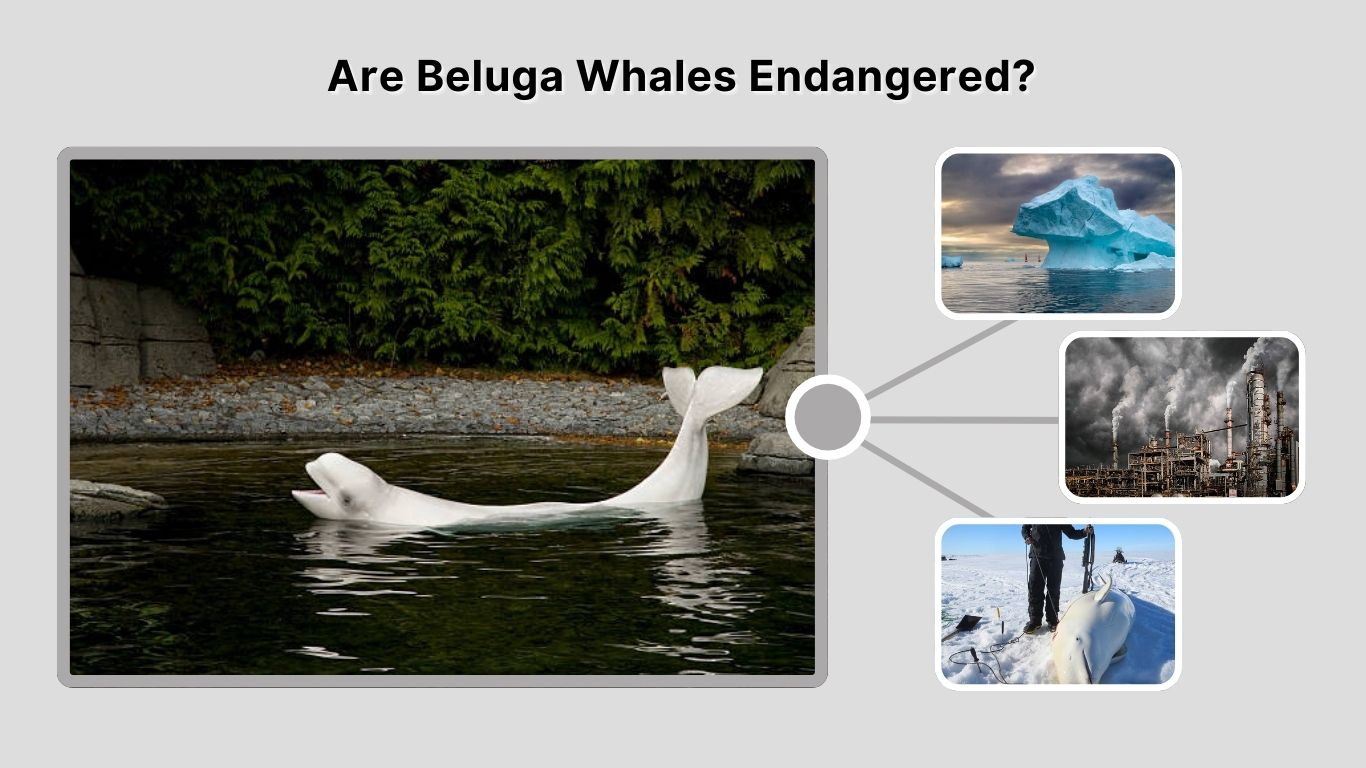 Are Beluga Whales Endangered?